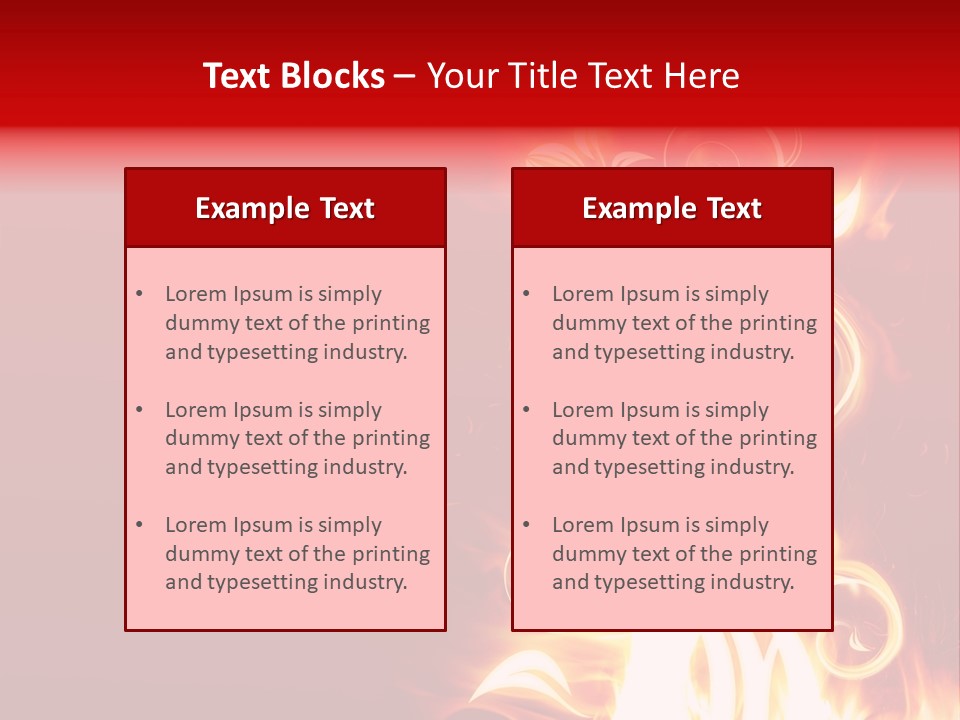 Text Blocks – Your Title Text Here

Example Text

• Lorem Ipsum is simply dummy text of the printing and typesetting industry.

• Lorem Ipsum is simply dummy text of the printing and typesetting industry.

• Lorem Ipsum is simply dummy text of the printing and typesetting industry.

Example Text

• Lorem Ipsum is simply dummy text of the printing and typesetting industry.

• Lorem Ipsum is simply dummy text of the printing and typesetting industry.

• Lorem Ipsum is simply dummy text of the printing and typesetting industry.